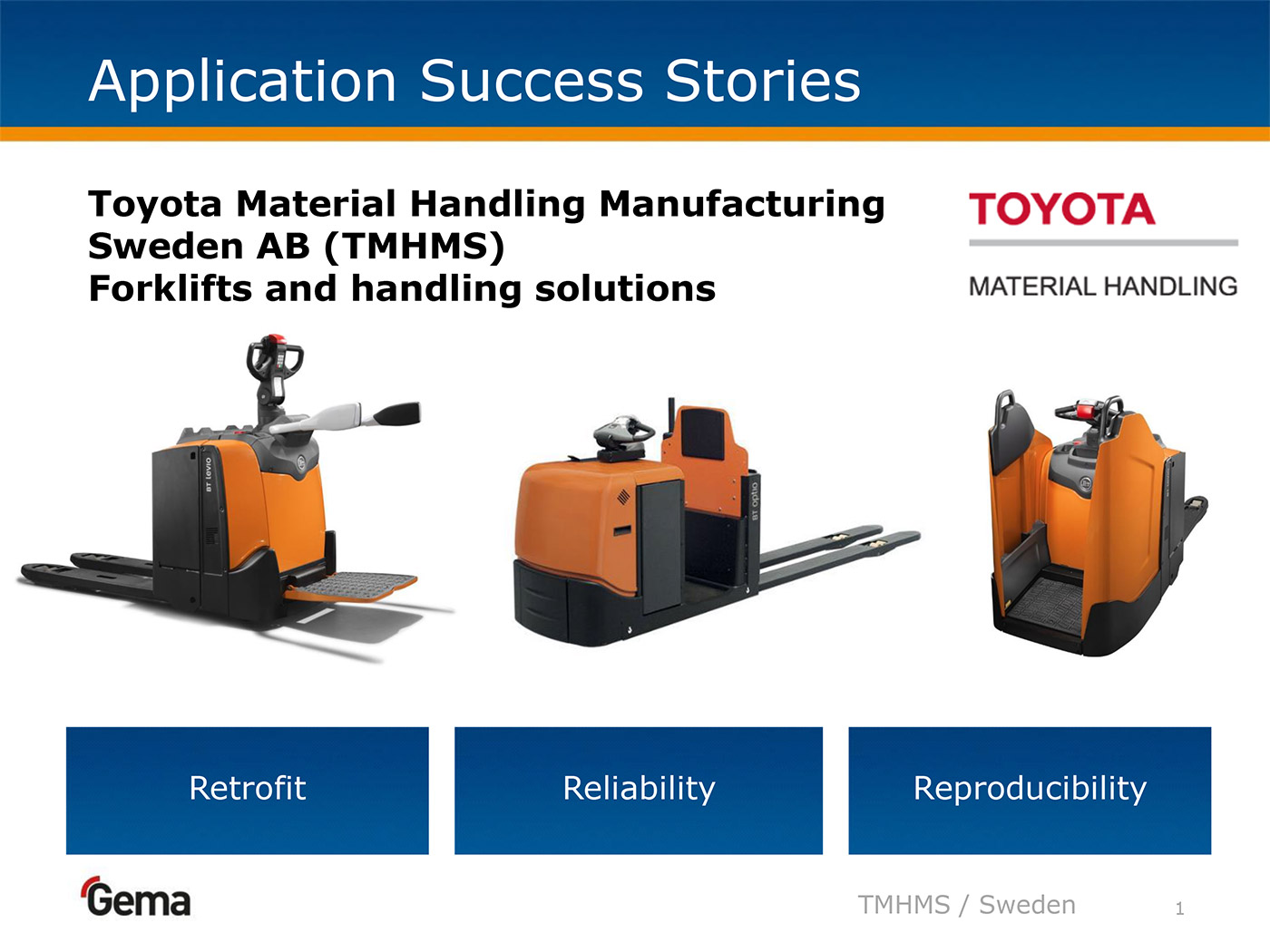 Application Success Stories

Toyota Material Handling Manufacturing Sweden AB (TMHMS)
Forklifts and handling solutions

TOYOTA
MATERIAL HANDLING

BT levio

BT optio

Retrofit

Reliability

Reproducibility

Gema

TMHMS / Sweden

1